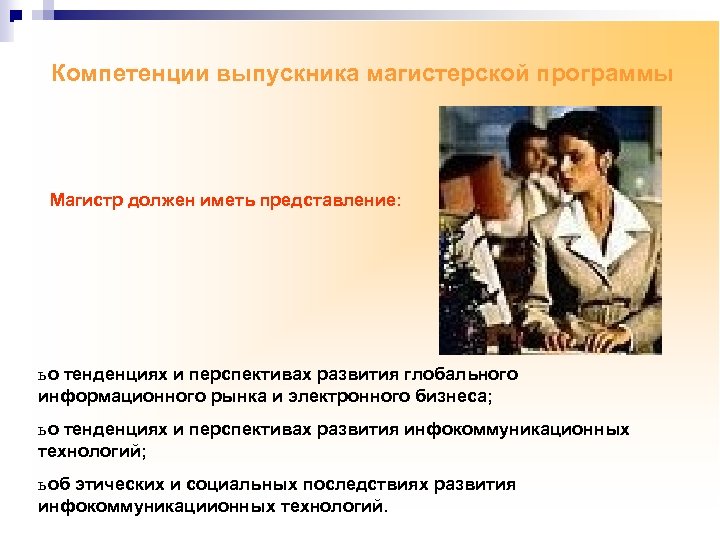 Компетенции выпускника магистерской программы

Магистр должен иметь представление:

ьо тенденциях и перспективах развития глобального информационного рынка и электронного бизнеса;

ьо тенденциях и перспективах развития инфокоммуникационных технологий;

ьоб этических и социальных последствиях развития инфокоммуникациионных технологий.